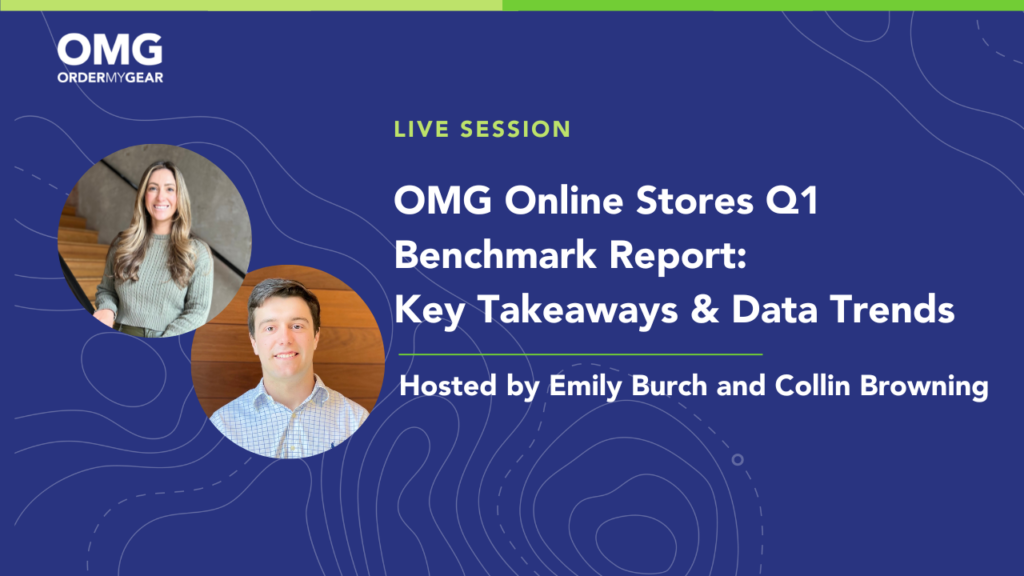 OMG
ORDERMYGEAR

LIVE SESSION

OMG Online Stores Q1 Benchmark Report: Key Takeaways & Data Trends

Hosted by Emily Burch and Collin Browning